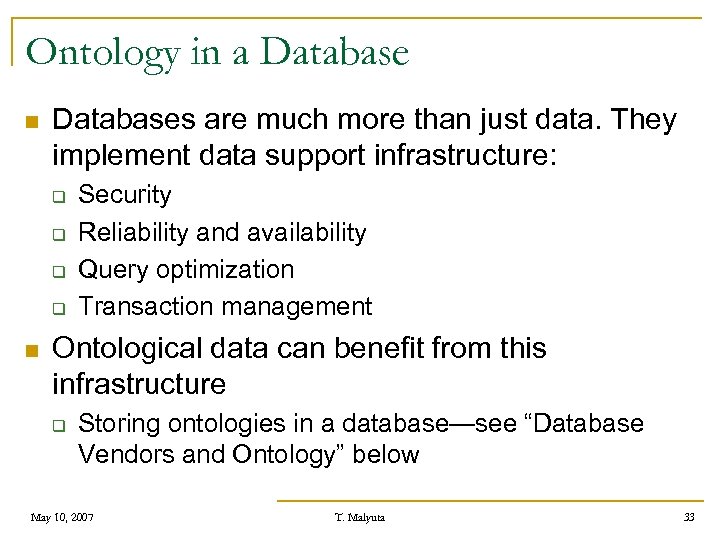 Ontology in a Database

Databases are much more than just data. They implement data support infrastructure:

Security

Reliability and availability

Query optimization

Transaction management

Ontological data can benefit from this infrastructure

Storing ontologies in a database—see “Database Vendors and Ontology” below

May 10, 2007

T. Malyuta

33